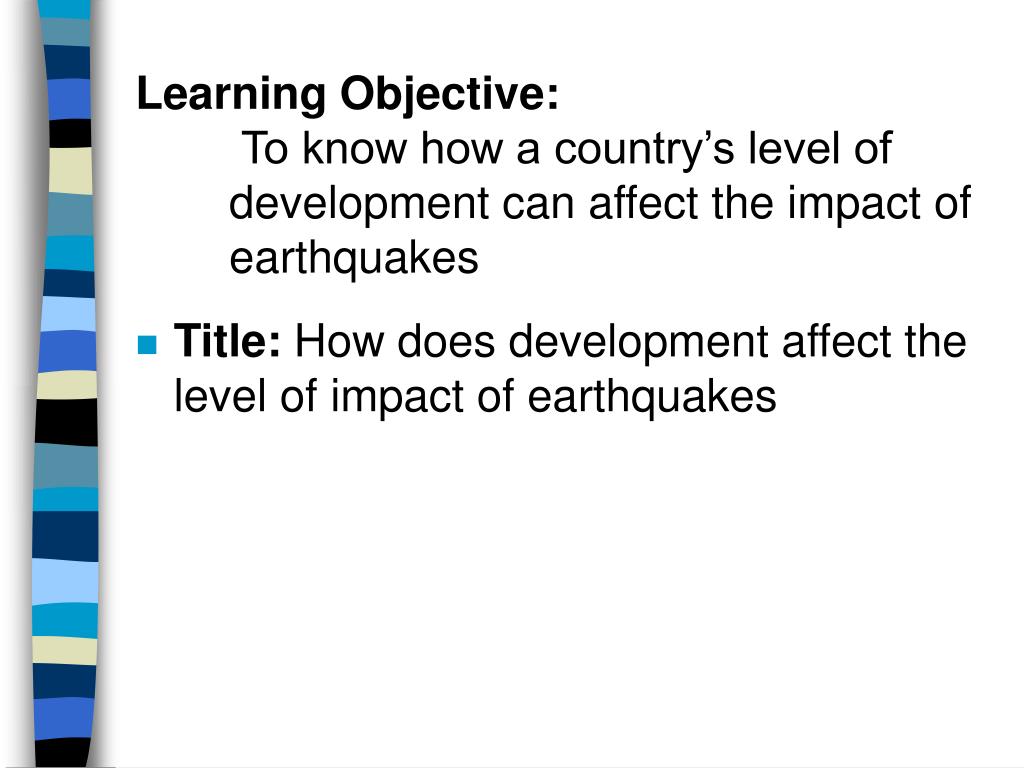 Learning Objective:

To know how a country’s level of development can affect the impact of earthquakes

Title: How does development affect the level of impact of earthquakes